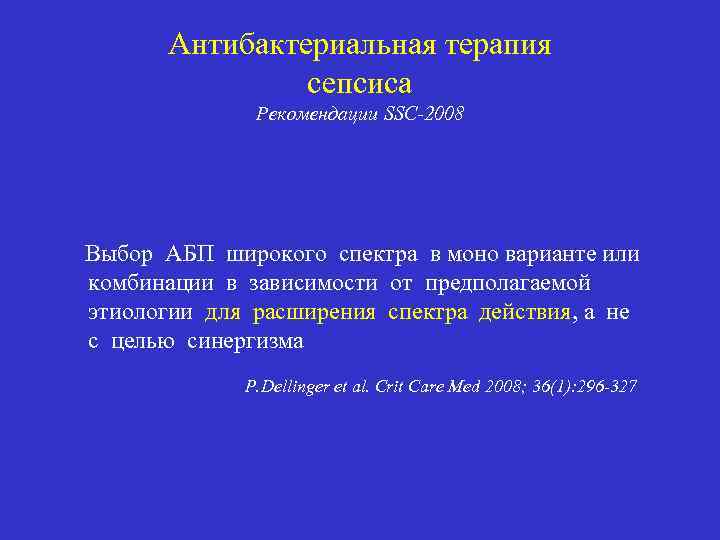 Антибактериальная терапия сепсиса
Рекомендации SSC-2008

Выбор АБП широкого спектра в моно варианте или комбинации в зависимости от предполагаемой этиологии для расширения спектра действия, а не с целью синергизма

P.Dellinger et al. Crit Care Med 2008; 36(1):296-327